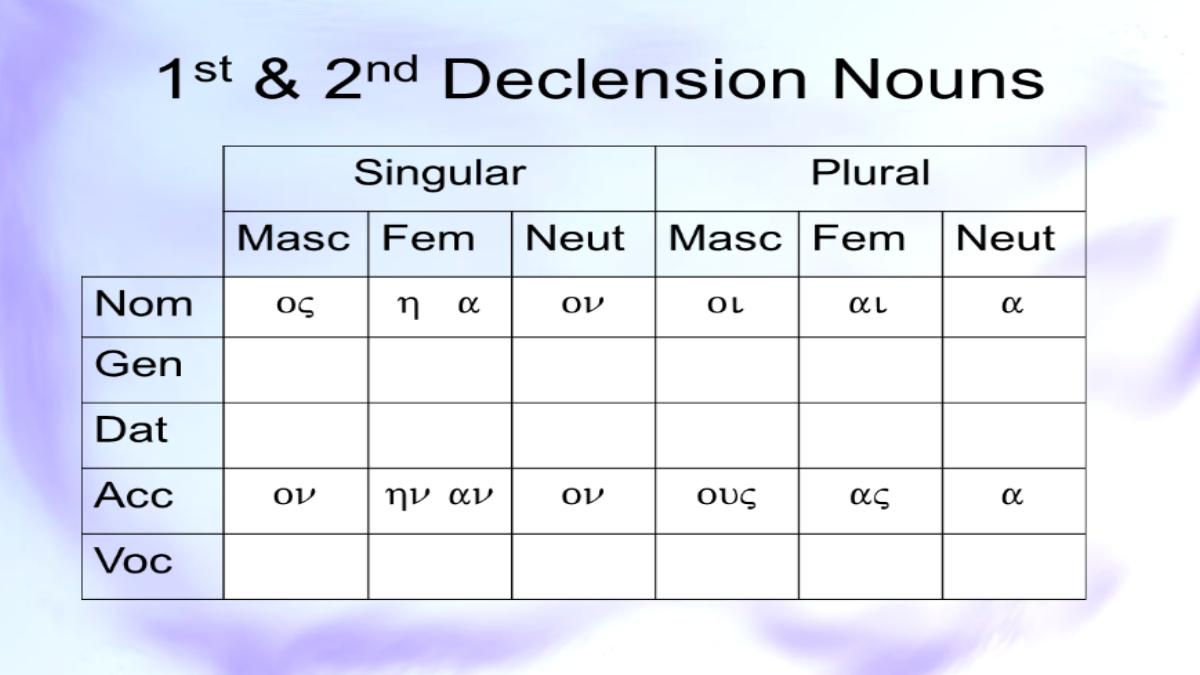 1st & 2nd Declension Nouns

| | Singular | | | Plural | | |
|---|---|---|---|---|---|---|
| | Masc | Fem | Neut | Masc | Fem | Neut |
| Nom | ος | η α | ον | οι | αι | α |
| Gen | | | | | | |
| Dat | | | | | | |
| Acc | ον | ην αν | ον | ους | ας | α |
| Voc | | | | | | |